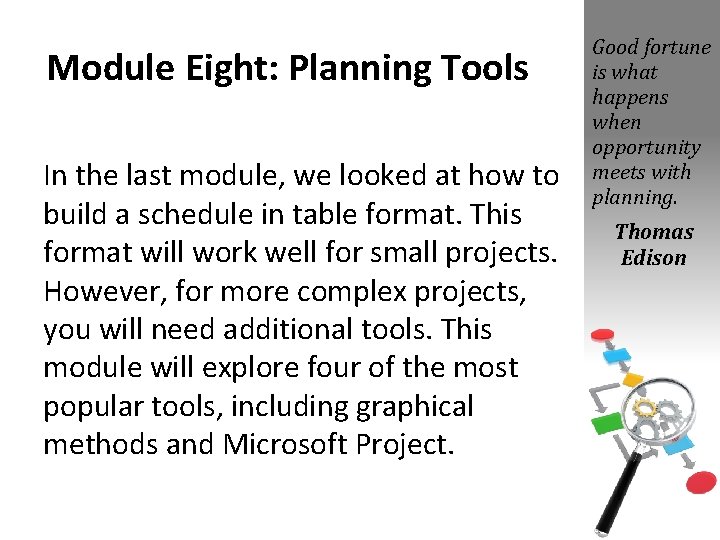 Module Eight: Planning Tools

In the last module, we looked at how to build a schedule in table format. This format will work well for small projects. However, for more complex projects, you will need additional tools. This module will explore four of the most popular tools, including graphical methods and Microsoft Project.

Good fortune is what happens when opportunity meets with planning.

Thomas Edison